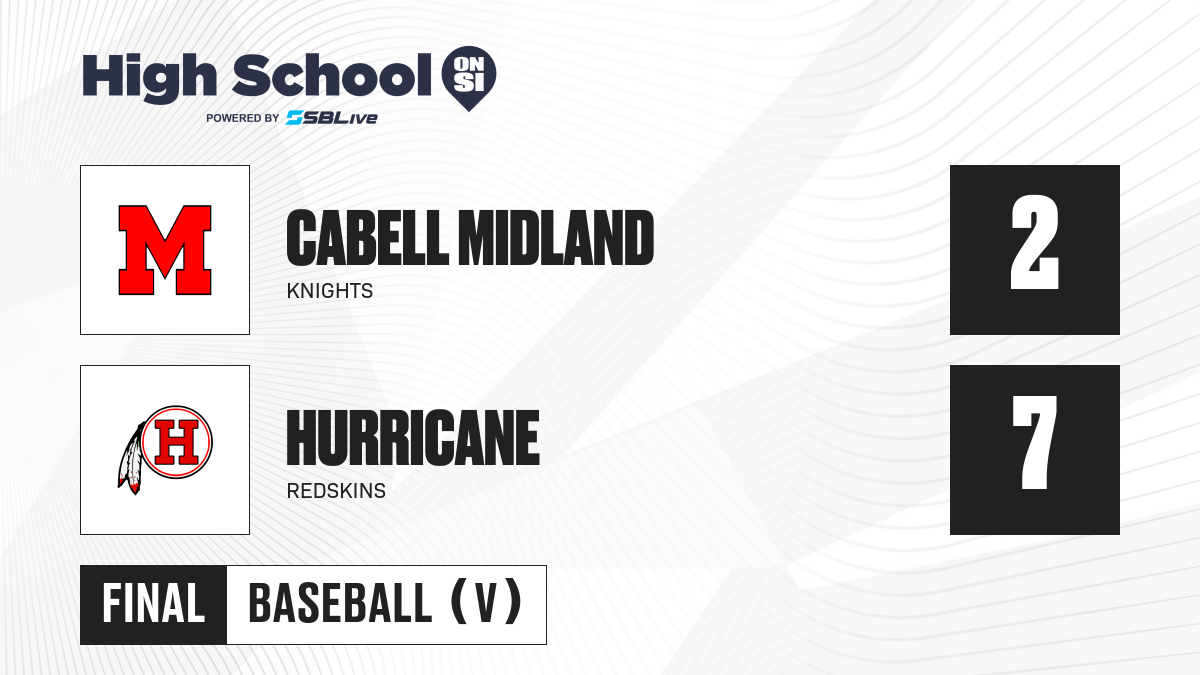 High School ON SI
POWERED BY SBLive

M
CABELL MIDLAND
KNIGHTS
2

H
HURRICANE
REDSKINS
7

FINAL
BASEBALL (V)